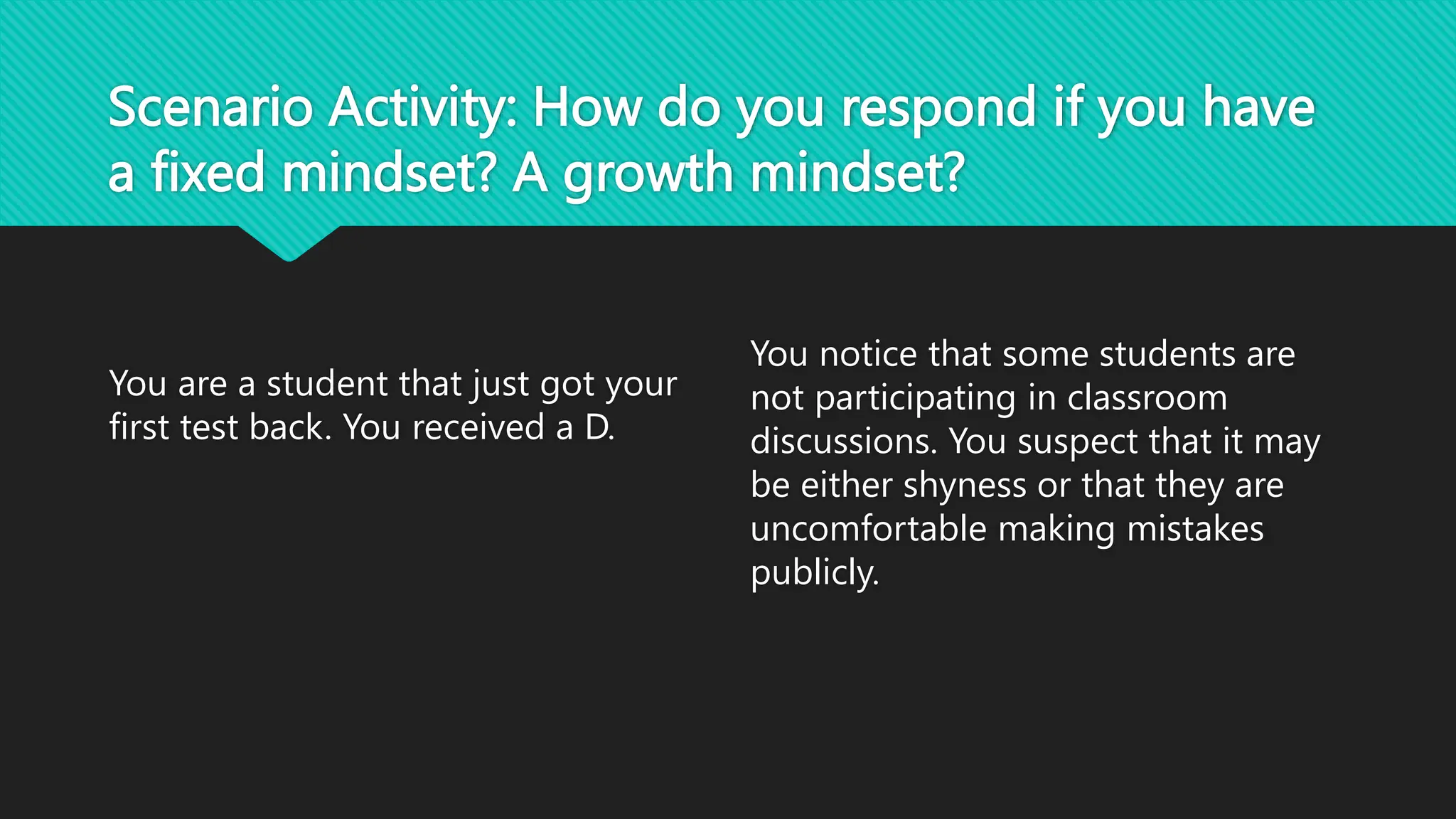 Scenario Activity: How do you respond if you have a fixed mindset? A growth mindset?

You are a student that just got your first test back. You received a D.

You notice that some students are not participating in classroom discussions. You suspect that it may be either shyness or that they are uncomfortable making mistakes publicly.